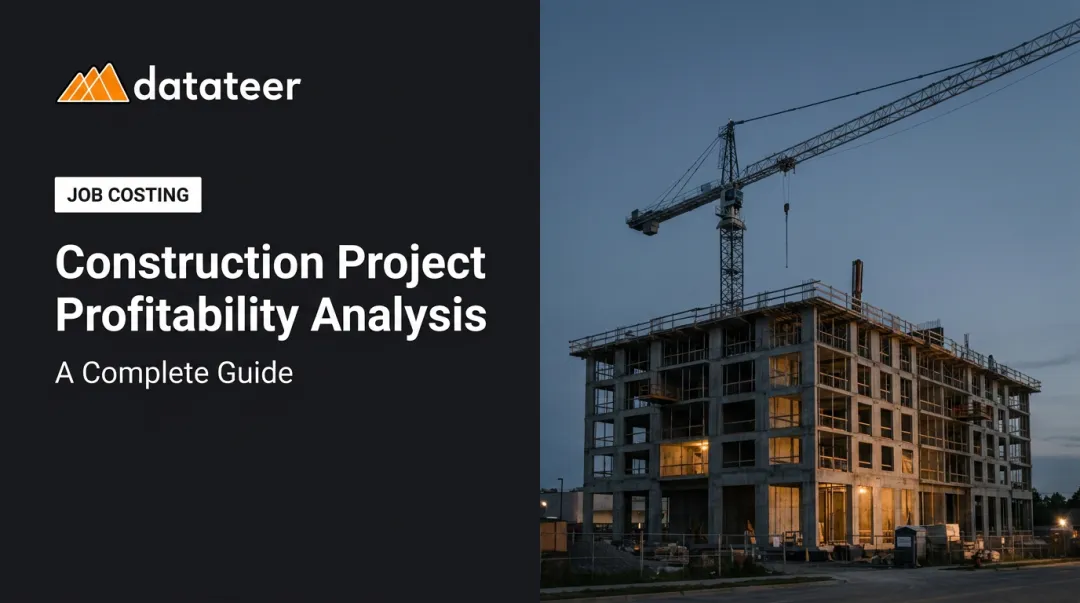 datateer

JOB COSTING

Construction Project Profitability Analysis

A Complete Guide